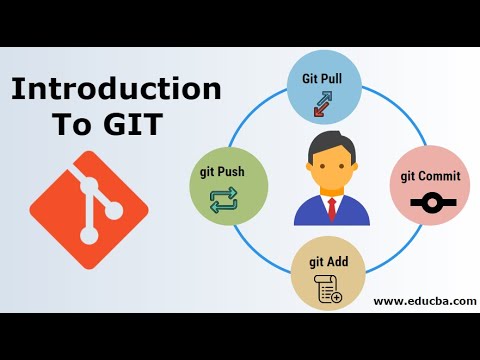 Introduction To GIT

Git Pull

git Push

git Commit

git Add

www.educba.com